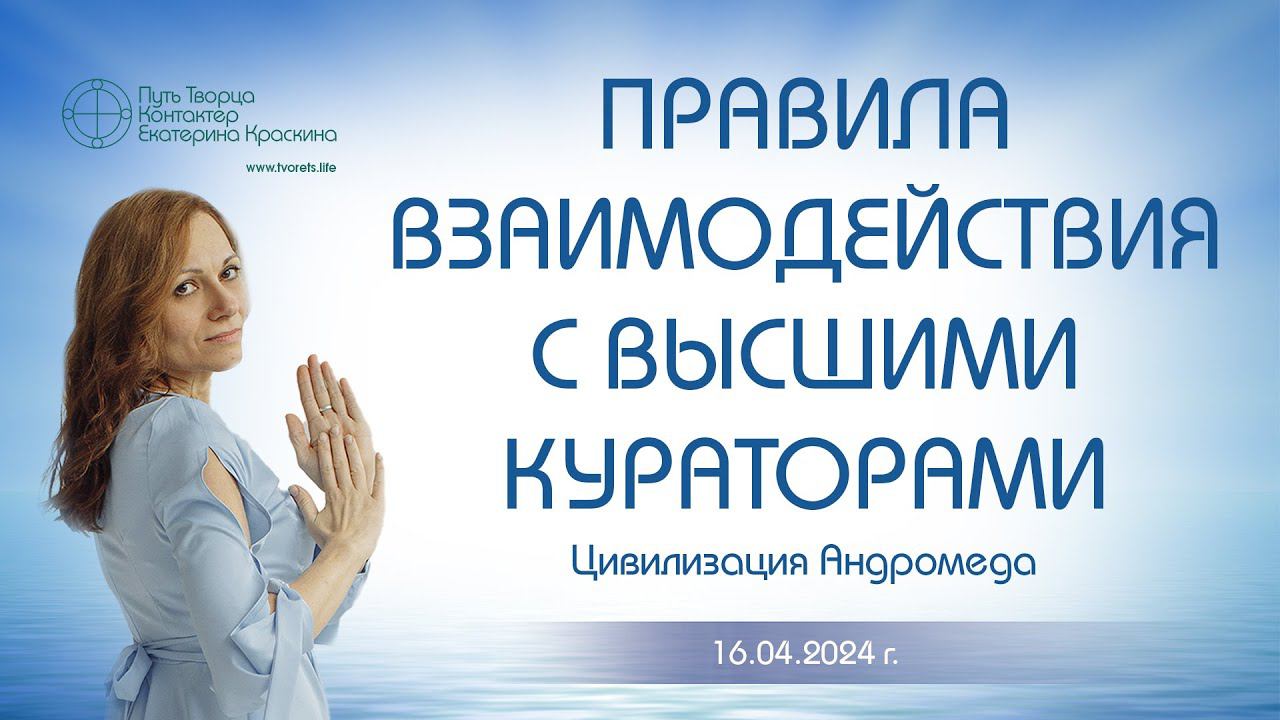 Путь Творца
Контактер
Екатерина Краскина

www.tvorets.life

ПРАВИЛА ВЗАИМОДЕЙСТВИЯ С ВЫСШИМИ КУРАТОРАМИ

Цивилизация Андромеда

16.04.2024 г.